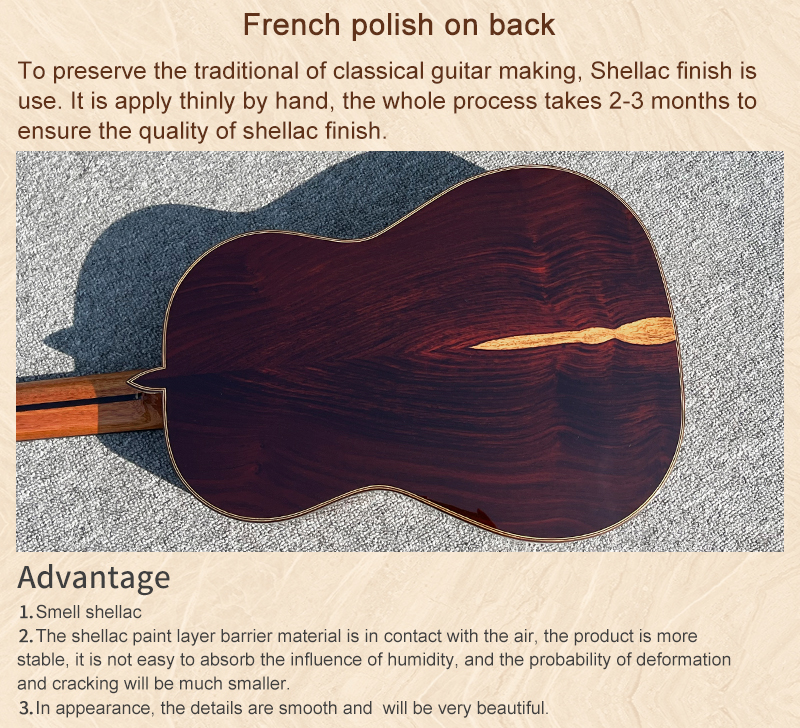 French polish on back

To preserve the traditional of classical guitar making, Shellac finish is use. It is apply thinly by hand, the whole process takes 2-3 months to ensure the quality of shellac finish.

Advantage

1. Smell shellac
2. The shellac paint layer barrier material is in contact with the air, the product is more stable, it is not easy to absorb the influence of humidity, and the probability of deformation and cracking will be much smaller.
3. In appearance, the details are smooth and will be very beautiful.